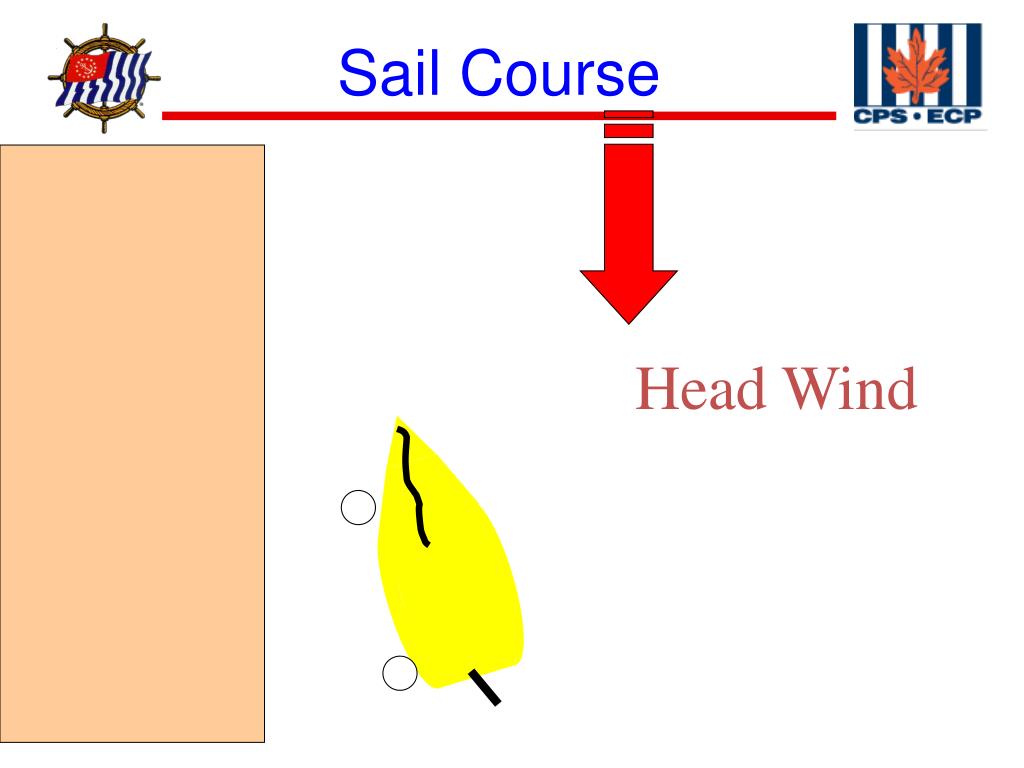 Sail Course

CPS • ECP

Head Wind